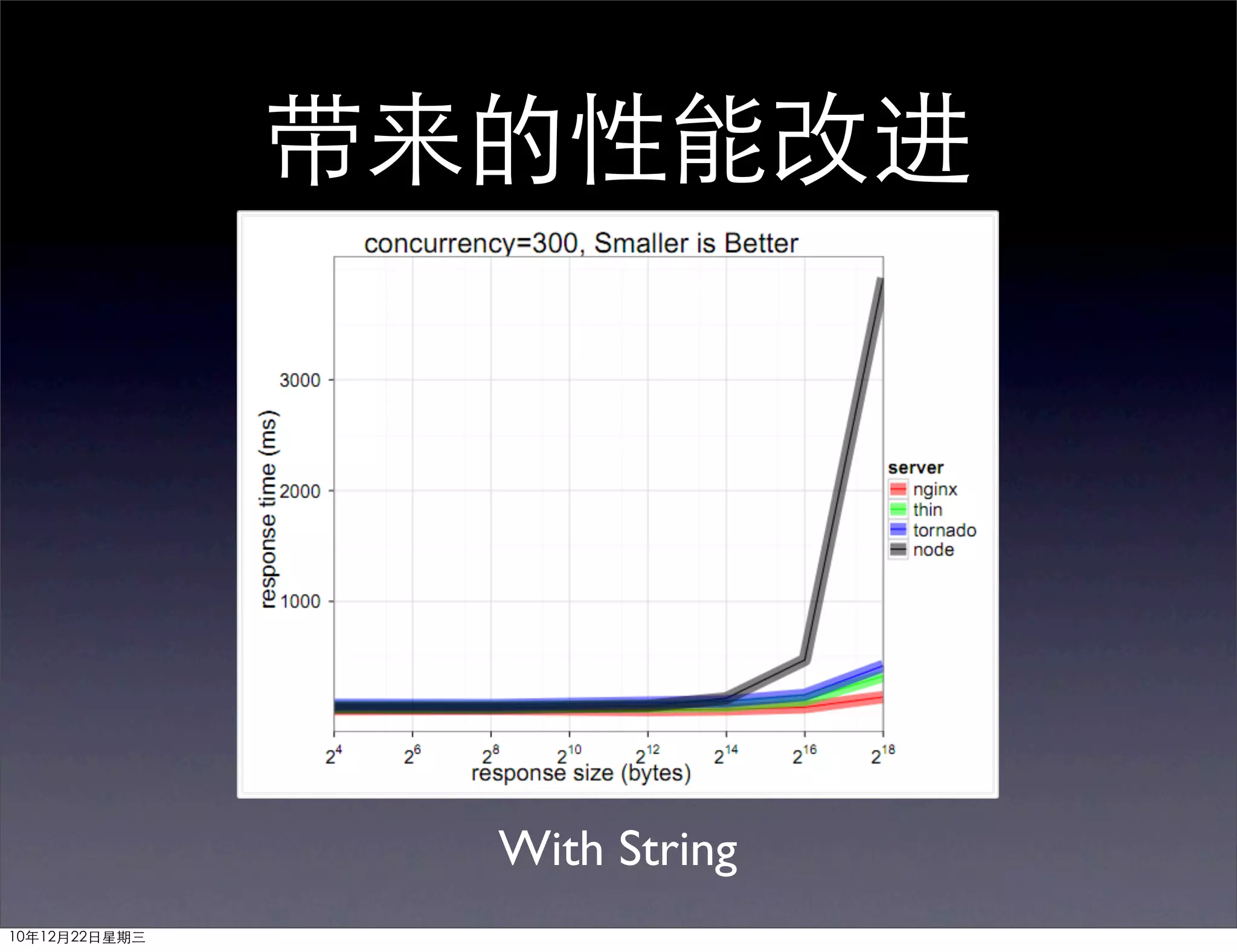 带来的性能改进

concurrency=300, Smaller is Better

response time (ms)

3000

2000

1000

$2^4$ $2^6$ $2^8$ $2^{10}$ $2^{12}$ $2^{14}$ $2^{16}$ $2^{18}$

response size (bytes)

server
nginx
thin
tornado
node

With String

10年12月22日星期三